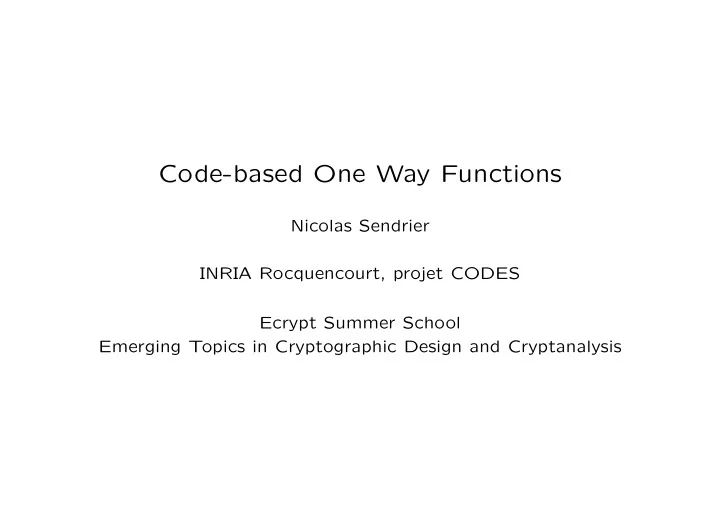 Code-based One Way Functions

Nicolas Sendrier

INRIA Rocquencourt, projet CODES

Ecrypt Summer School
Emerging Topics in Cryptographic Design and Cryptanalysis